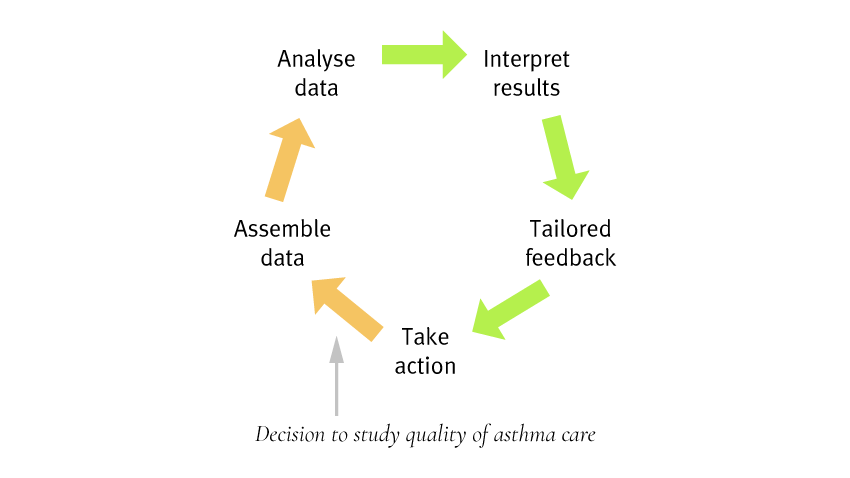 Analyse data

Interpret results

Tailored feedback

Take action

Assemble data

Decision to study quality of asthma care